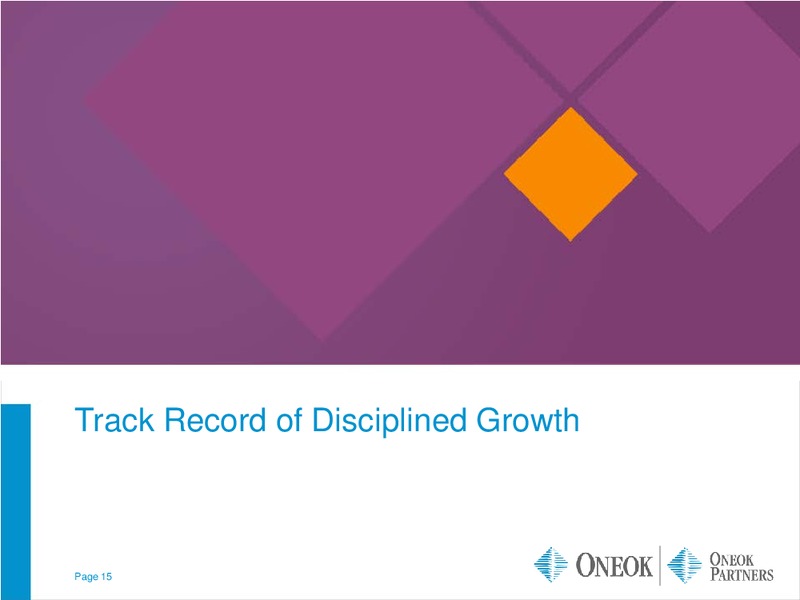 Track Record of Disciplined Growth

Page 15

ONEOK ONEOK PARTNERS